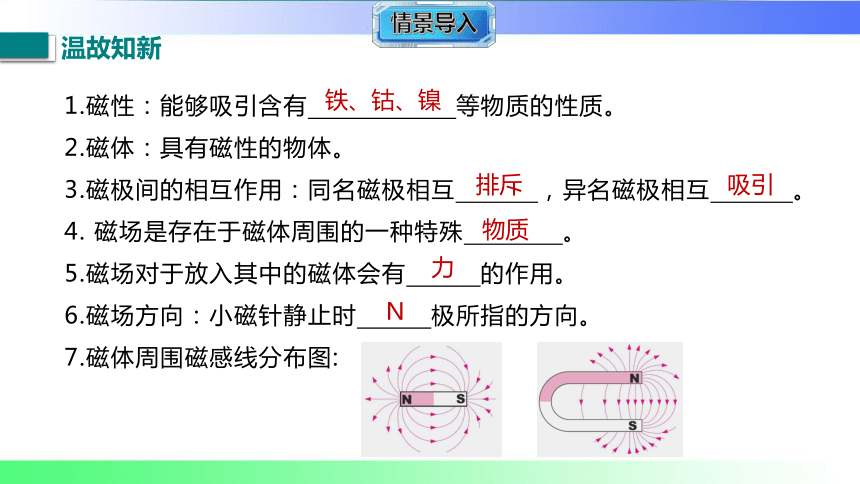 情景导入

温故知新

1.磁性：能够吸引含有铁、钴、镍等物质的性质。

2.磁体：具有磁性的物体。

3.磁极间的相互作用：同名磁极相互排斥，异名磁极相互吸引。

4. 磁场是存在于磁体周围的一种特殊物质。

5.磁场对于放入其中的磁体会有力的作用。

6.磁场方向：小磁针静止时N极所指的方向。

7.磁体周围磁感线分布图:

N S

N
S